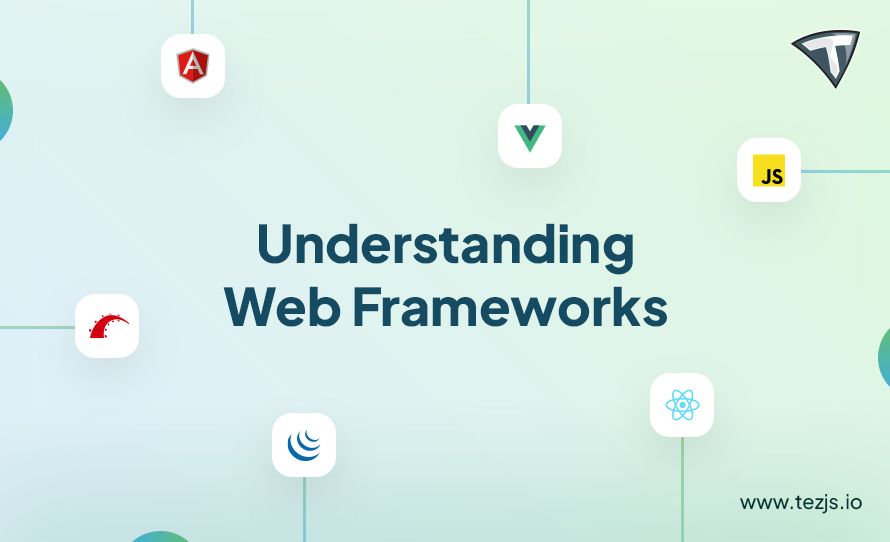 A

JS

Understanding Web Frameworks

www.tezjs.io